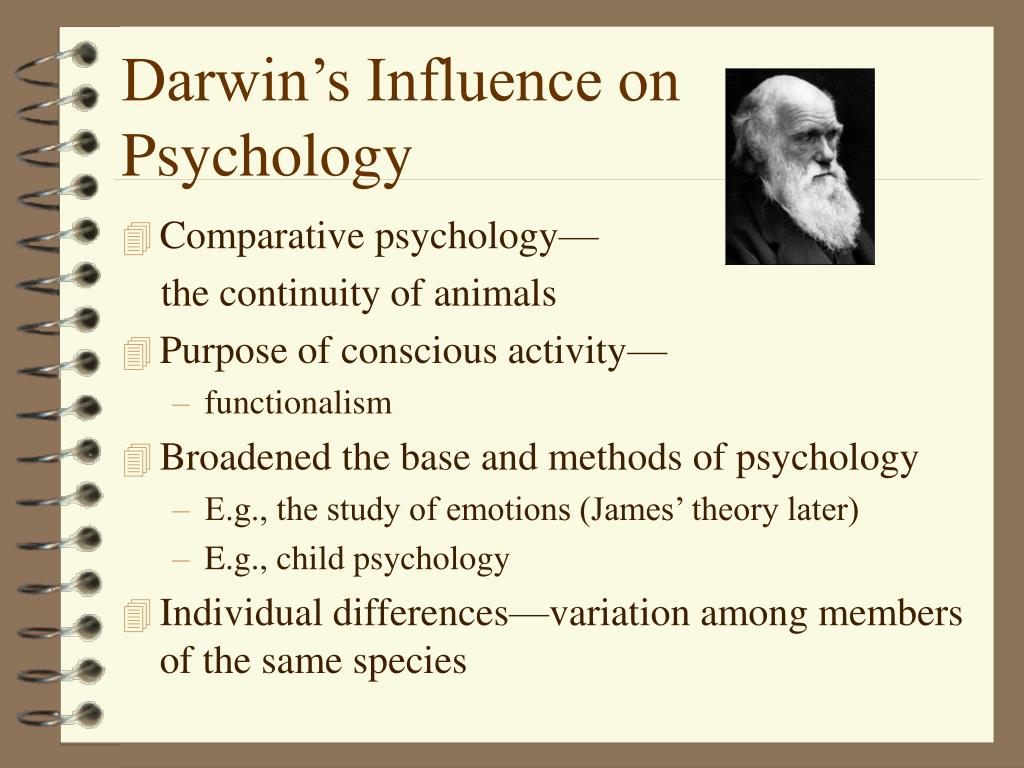 Darwin’s Influence on Psychology

Comparative psychology—

the continuity of animals

Purpose of conscious activity—

– functionalism

Broadened the base and methods of psychology

– E.g., the study of emotions (James’ theory later)

– E.g., child psychology

Individual differences—variation among members of the same species